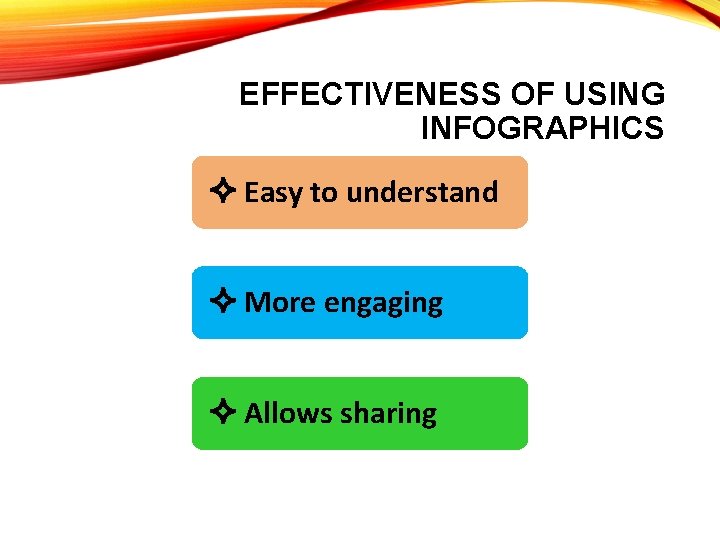 EFFECTIVENESS OF USING INFOGRAPHICS

✧ Easy to understand

✧ More engaging

✧ Allows sharing